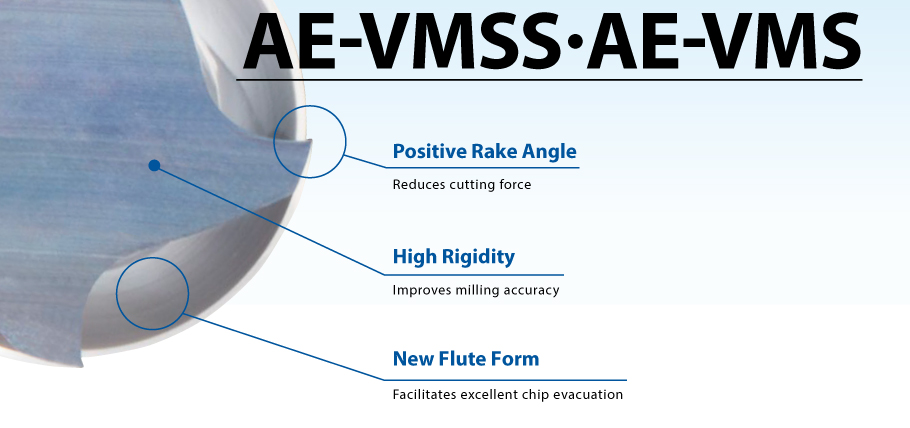 AE-VMSS·AE-VMS

Positive Rake Angle

Reduces cutting force

High Rigidity

Improves milling accuracy

New Flute Form

Facilitates excellent chip evacuation